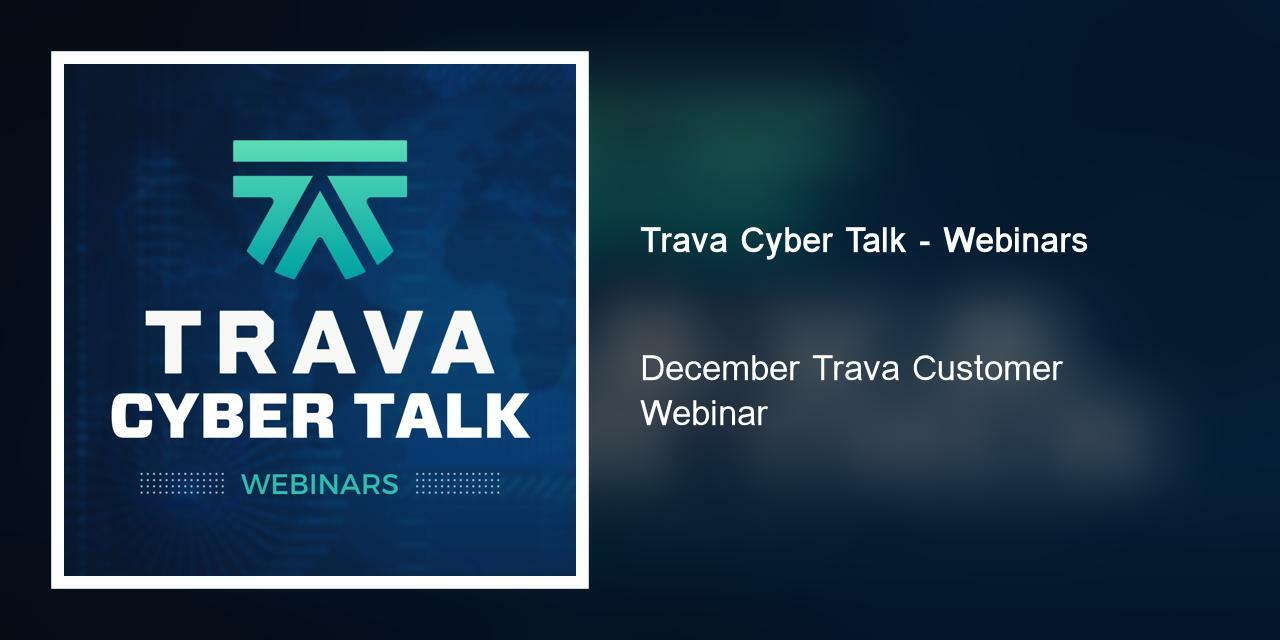 TRAVA
CYBER TALK
WEBINARS

Trava Cyber Talk - Webinars

December Trava Customer Webinar